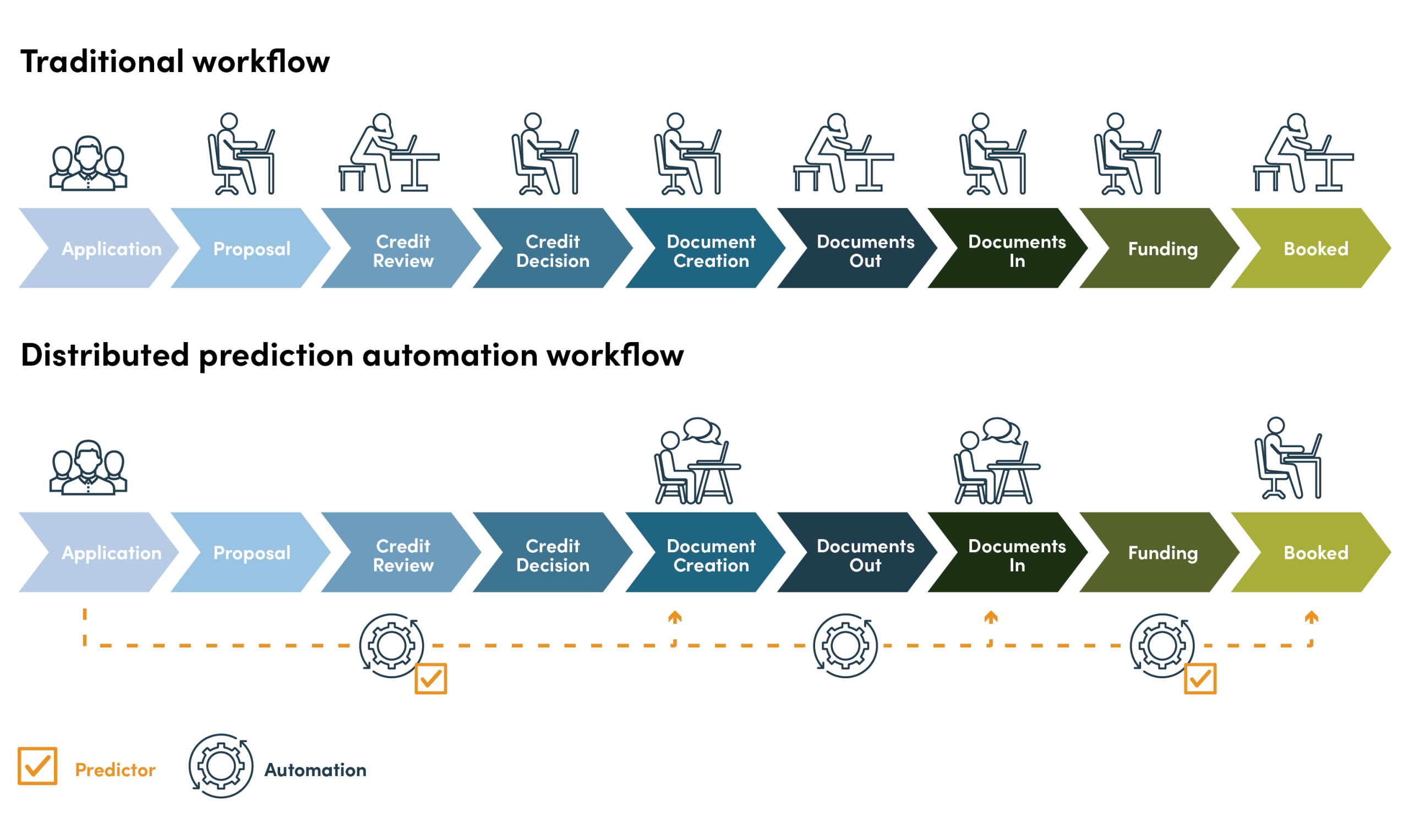 Traditional workflow

Application

Proposal

Credit Review

Credit Decision

Document Creation

Documents Out

Documents In

Funding

Booked

Distributed prediction automation workflow

Application

Proposal

Credit Review

Credit Decision

Document Creation

Documents Out

Documents In

Funding

Booked

Predictor

Automation